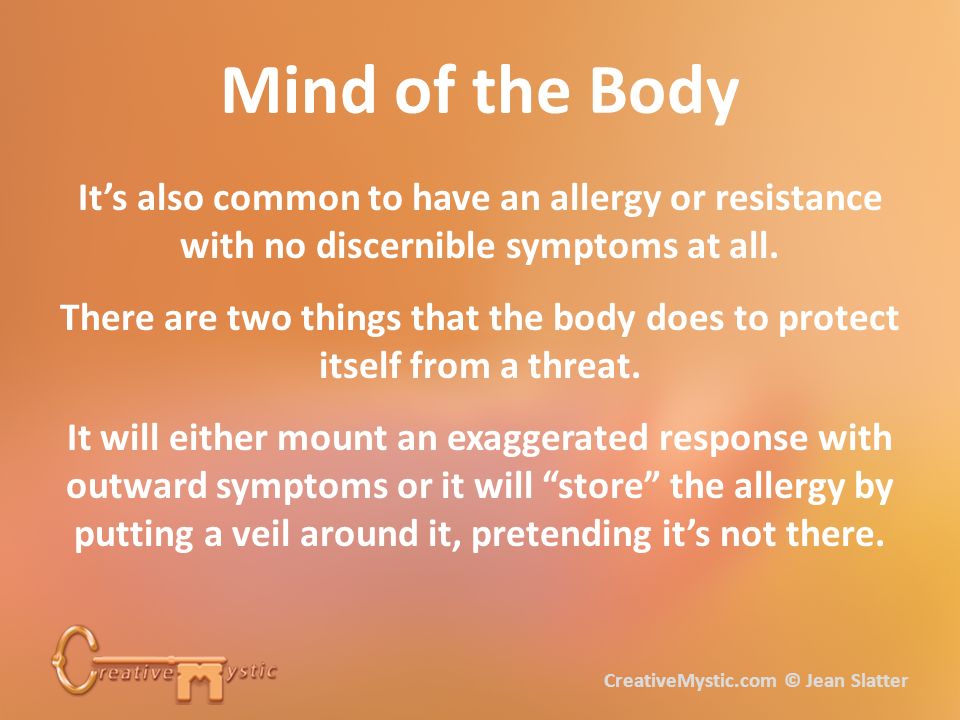 Mind of the Body

It's also common to have an allergy or resistance with no discernible symptoms at all.

There are two things that the body does to protect itself from a threat.

It will either mount an exaggerated response with outward symptoms or it will "store" the allergy by putting a veil around it, pretending it's not there.

Creative Mystic

CreativeMystic.com © Jean Slatter